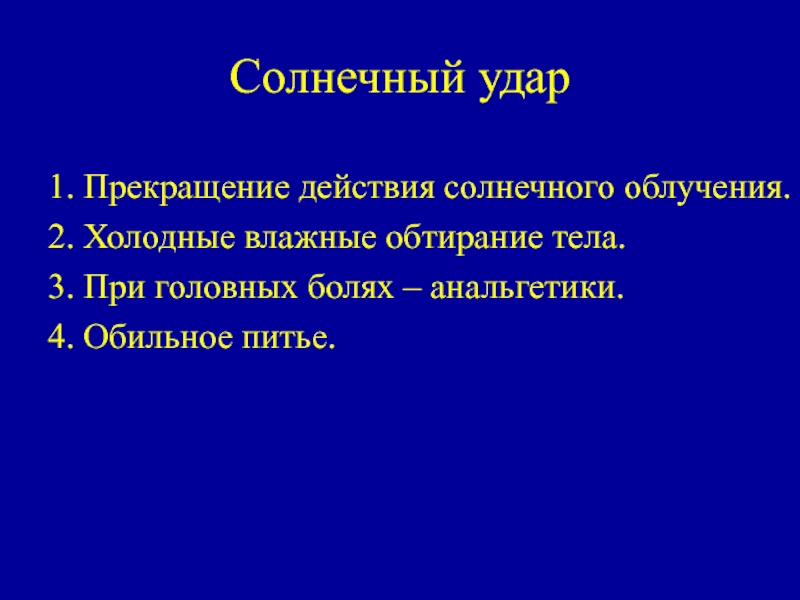 Солнечный удар

1. Прекращение действия солнечного облучения.
2. Холодные влажные обтирание тела.
3. При головных болях – анальгетики.
4. Обильное питье.